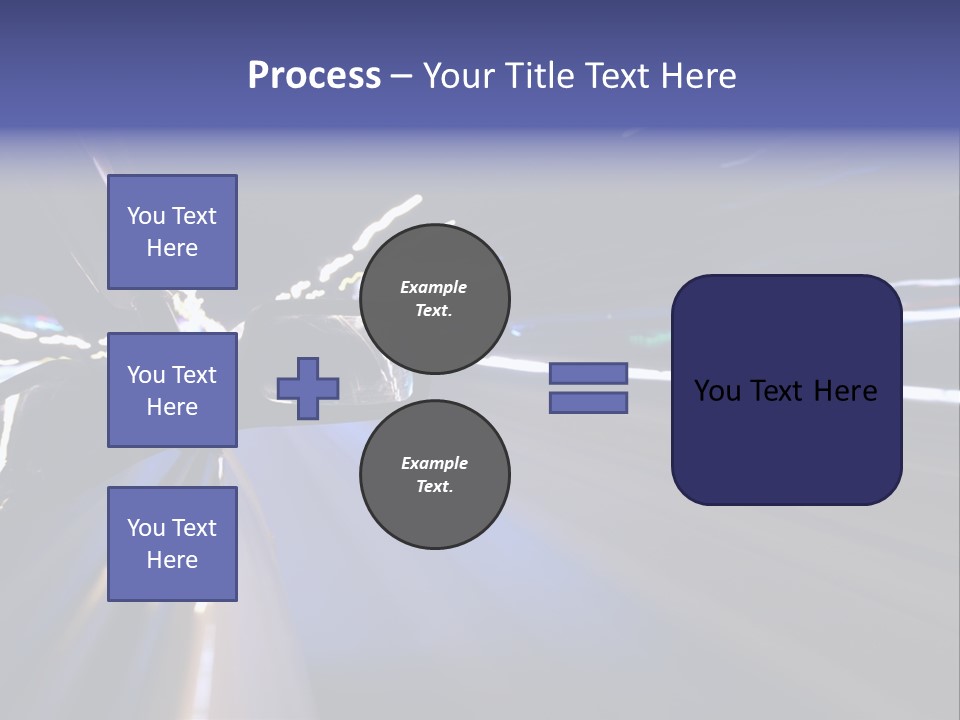 Process – Your Title Text Here

You Text Here

You Text Here

You Text Here

Example Text.

Example Text.

You Text Here